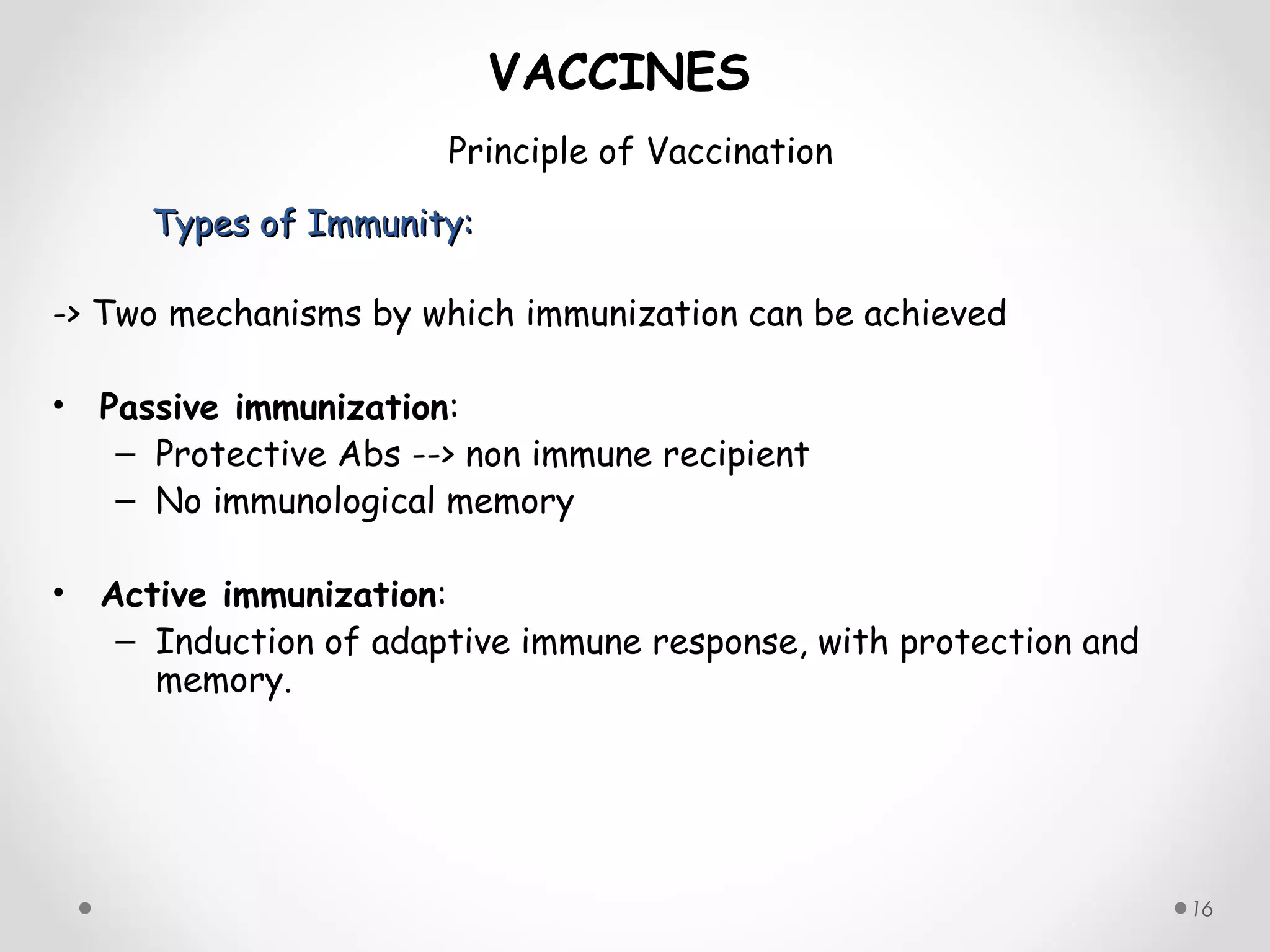 VACCINES

Principle of Vaccination

Types of Immunity:

-> Two mechanisms by which immunization can be achieved

• Passive immunization:
– Protective Abs --> non immune recipient
– No immunological memory

• Active immunization:
– Induction of adaptive immune response, with protection and memory.

16